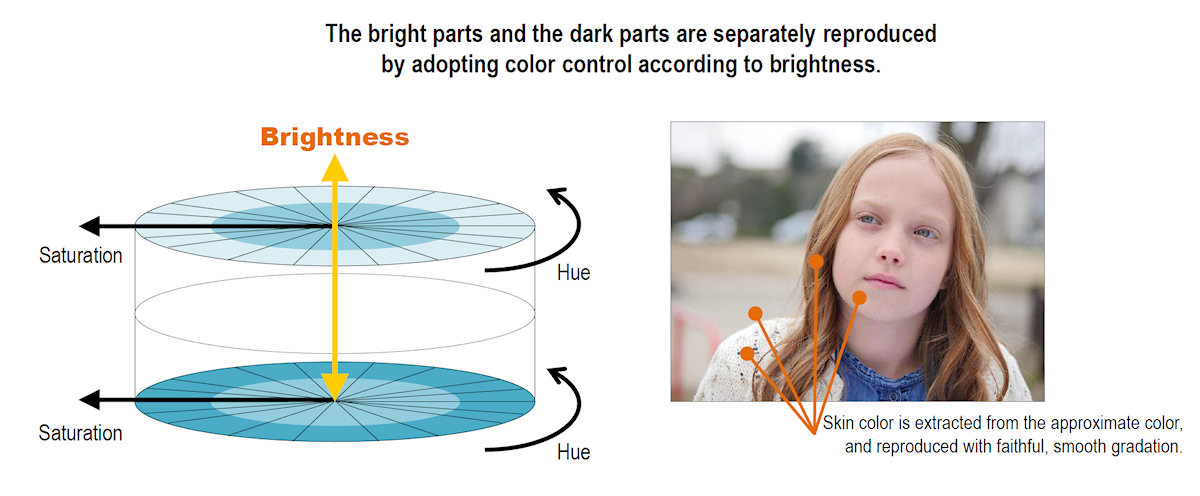 The bright parts and the dark parts are separately reproduced by adopting color control according to brightness.

Brightness

Saturation

Hue

Saturation

Hue

Skin color is extracted from the approximate color, and reproduced with faithful, smooth gradation.